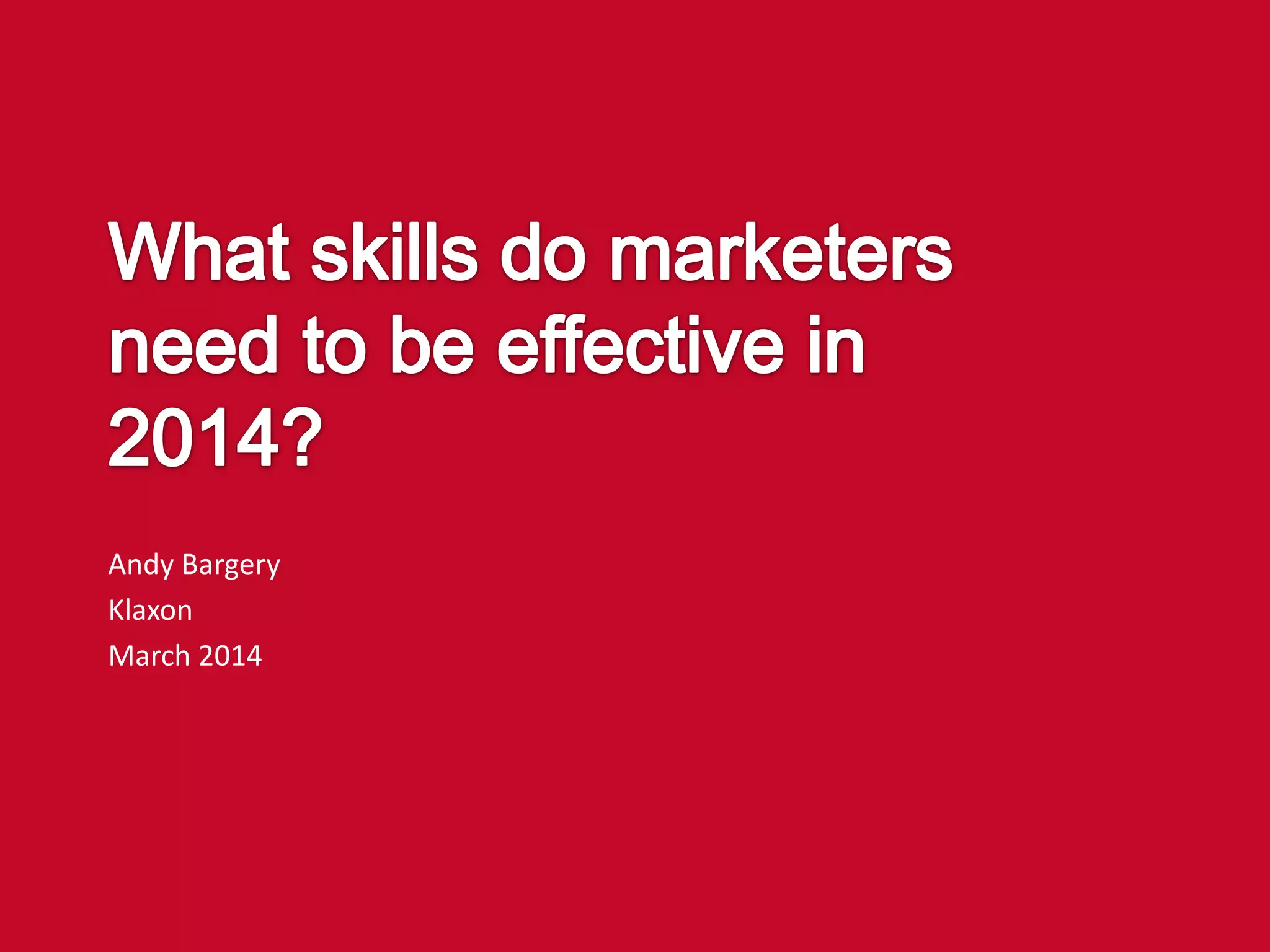 What skills do marketers need to be effective in 2014?

Andy Bargery

Klaxon

March 2014